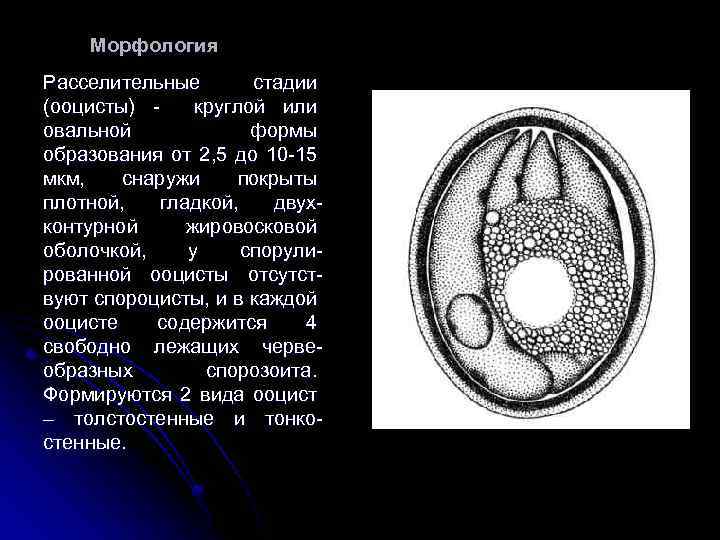 Морфология

Расселительные стадии (ооцисты) - круглой или овальной формы образования от 2,5 до 10-15 мкм, снаружи покрыты плотной, гладкой, двухконтурной жировосковой оболочкой, у спорулированной ооцисты отсутствуют спороцисты, и в каждой ооцисте содержится 4 свободно лежащих червеобразных спорозоита. Формируются 2 вида ооцист – толстостенные и тонкостенные.